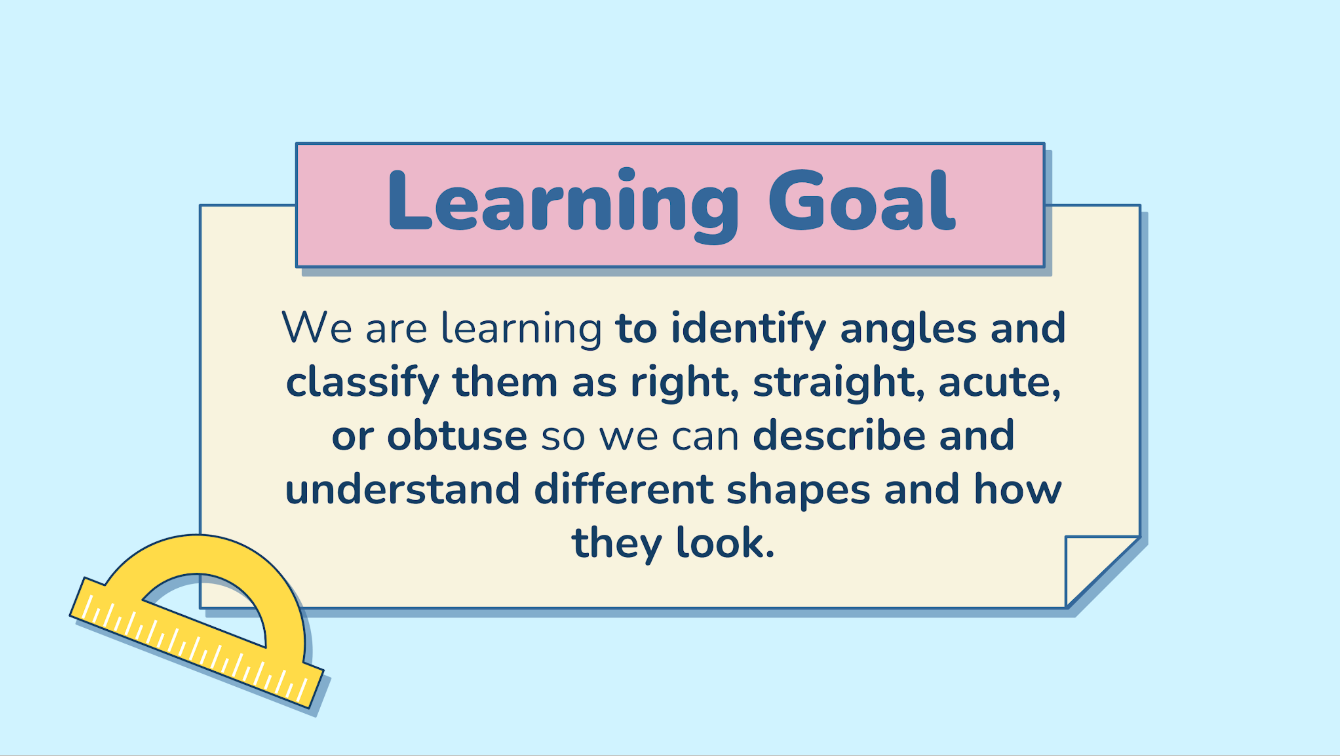 Learning Goal

We are learning to identify angles and classify them as right, straight, acute, or obtuse so we can describe and understand different shapes and how they look.